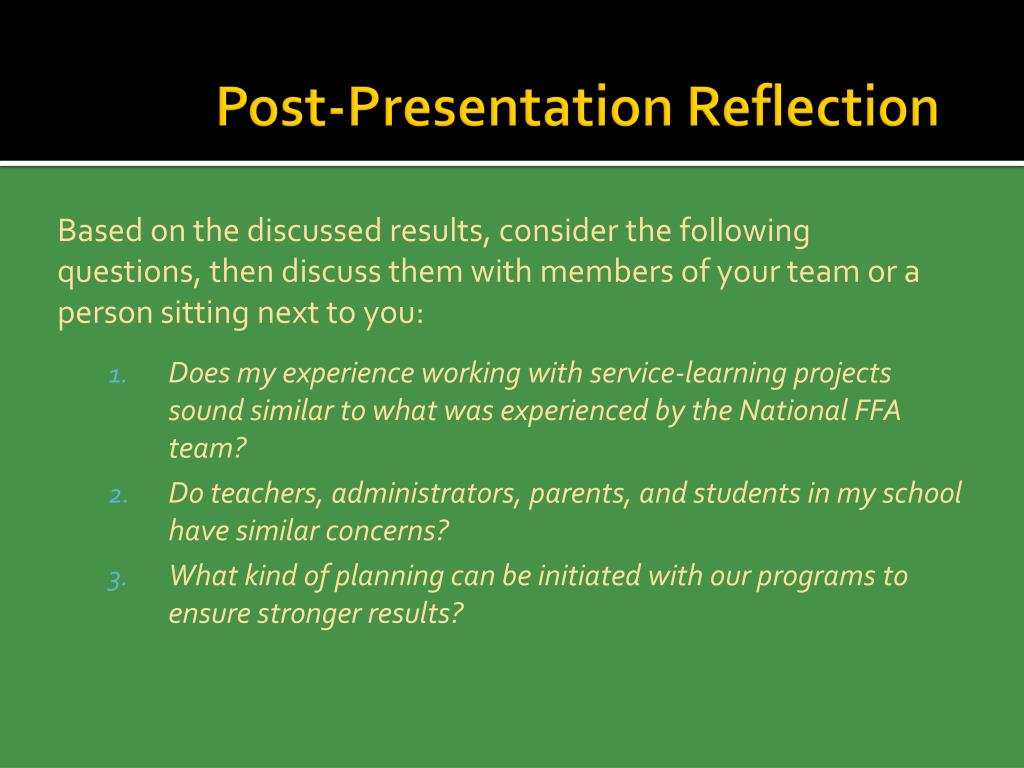 Post-Presentation Reflection

Based on the discussed results, consider the following questions, then discuss them with members of your team or a person sitting next to you:

1. Does my experience working with service-learning projects sound similar to what was experienced by the National FFA team?
2. Do teachers, administrators, parents, and students in my school have similar concerns?
3. What kind of planning can be initiated with our programs to ensure stronger results?